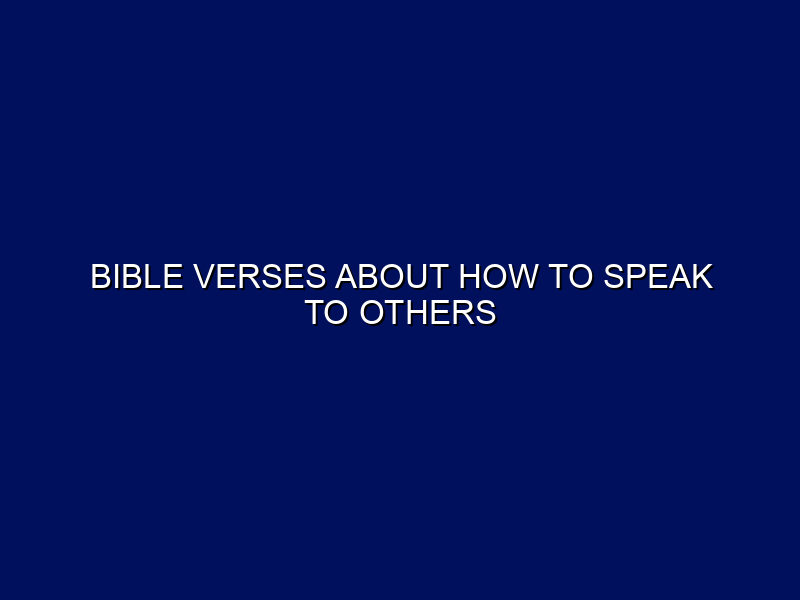 BIBLE VERSES ABOUT HOW TO SPEAK TO OTHERS